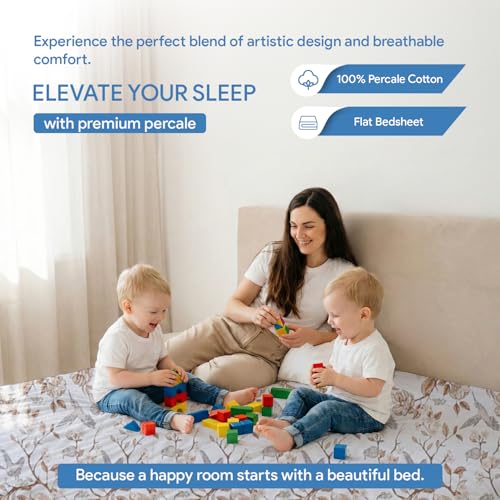 Experience the perfect blend of artistic design and breathable comfort.

ELEVATE YOUR SLEEP

with premium percale

100% Percale Cotton

Flat Bedsheet

Because a happy room starts with a beautiful bed.